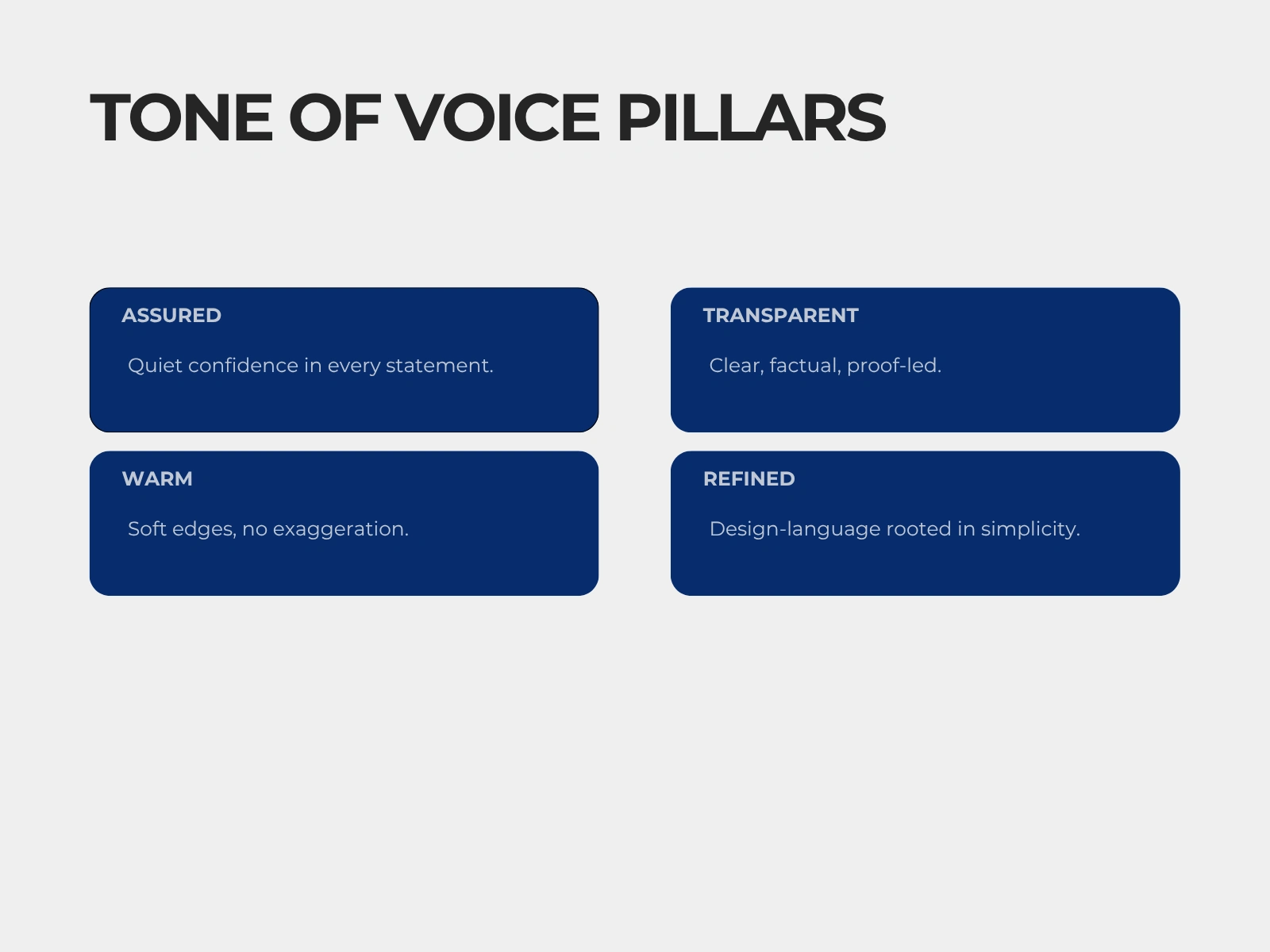 TONE OF VOICE PILLARS

ASSURED

Quiet confidence in every statement.

TRANSPARENT

Clear, factual, proof-led.

WARM

Soft edges, no exaggeration.

REFINED

Design-language rooted in simplicity.